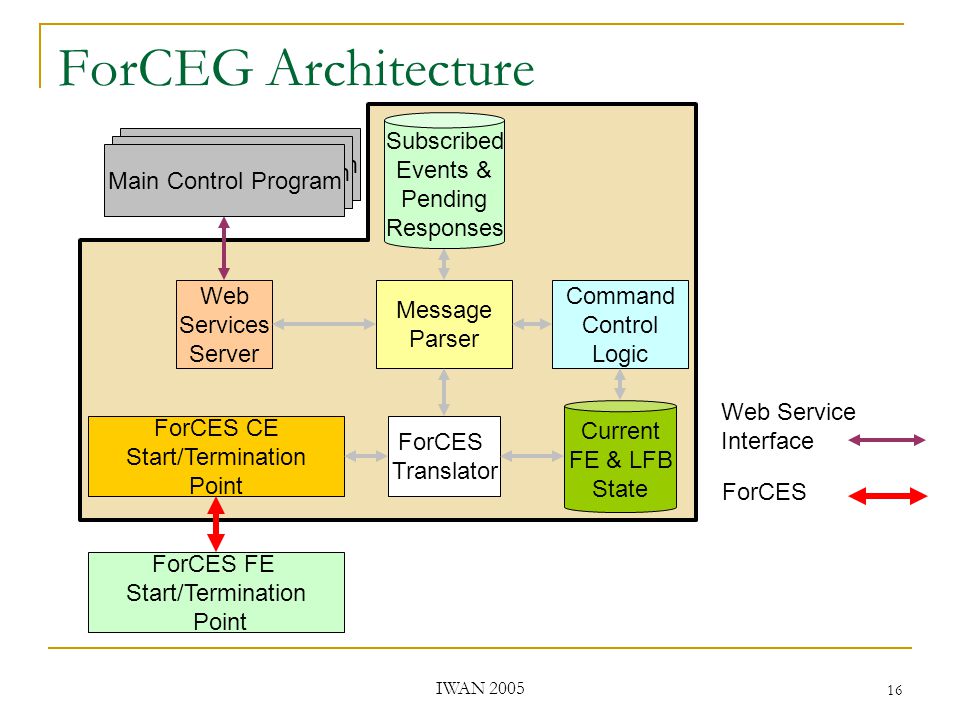 ForCEG Architecture

Main Control Program

Subscribed Events & Pending Responses

Web Services Server

Message Parser

Command Control Logic

ForCES CE Start/Termination Point

ForCES Translator

Current FE & LFB State

Web Service Interface

ForCES

ForCES FE Start/Termination Point

IWAN 2005

16